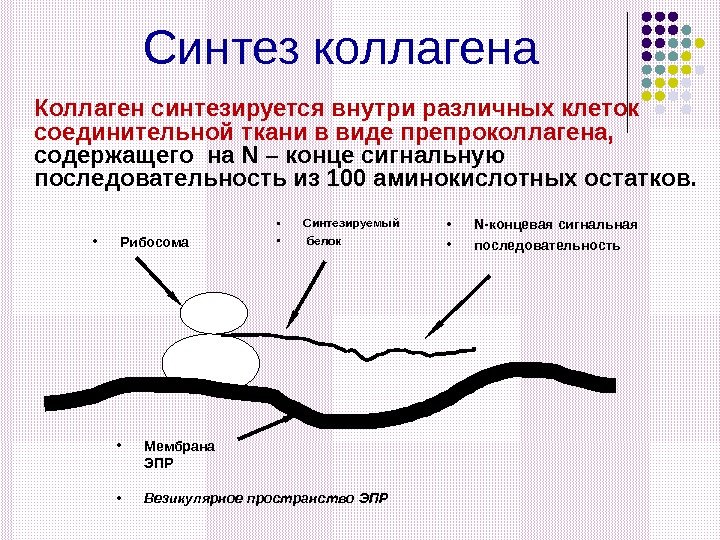 Синтез коллагена

Коллаген синтезируется внутри различных клеток соединительной ткани в виде препроколлагена, содержащего на N – конце сигнальную последовательность из 100 аминокислотных остатков.

• Рибосома

• Синтезируемый
• белок

• N-концевая сигнальная
• последовательность

• Мембрана ЭПР

• Везикулярное пространство ЭПР